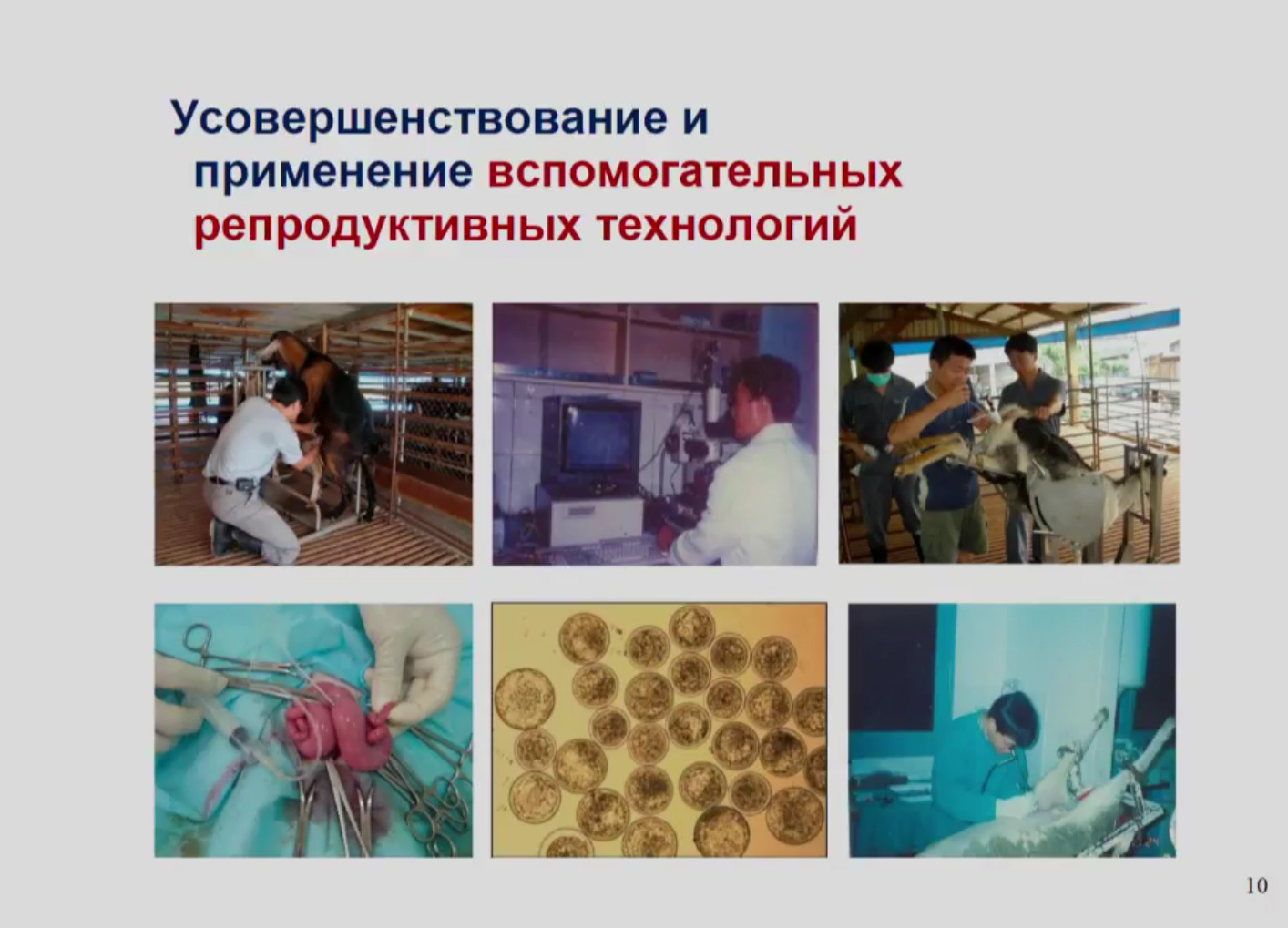 Усовершенствование и применение вспомогательных репродуктивных технологий

10